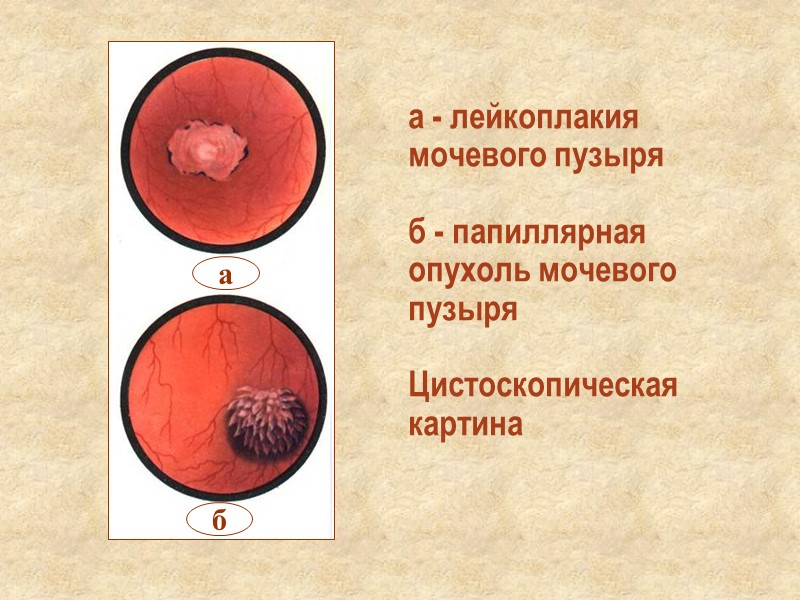 а

б

а - лейкоплакия мочевого пузыря

б - папиллярная опухоль мочевого пузыря

Цистоскопическая картина